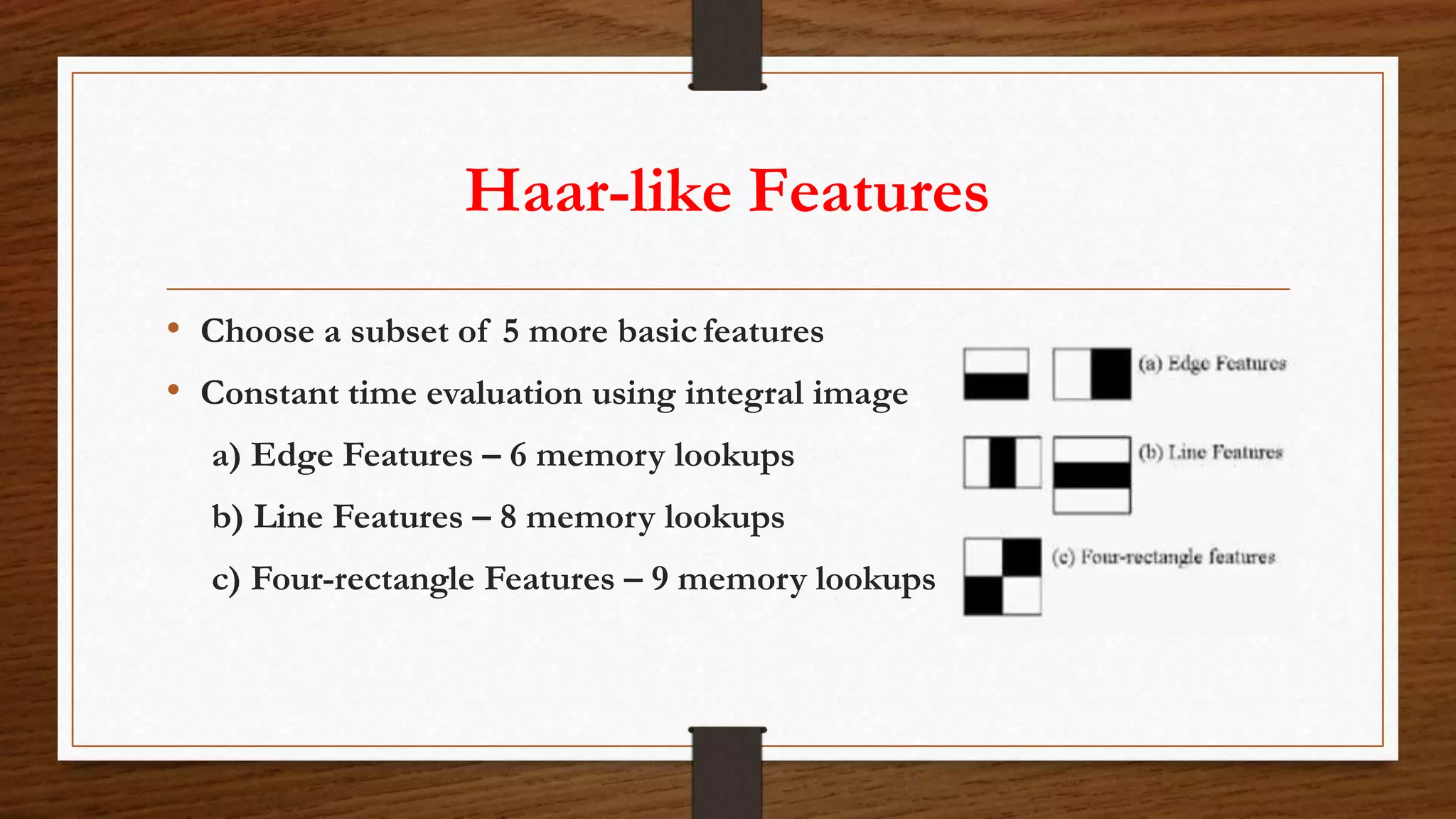 Haar-like Features

• Choose a subset of 5 more basic features
• Constant time evaluation using integral image

a) Edge Features – 6 memory lookups

b) Line Features – 8 memory lookups

c) Four-rectangle Features – 9 memory lookups

(a) Edge Features

(b) Line Features

(c) Four-rectangle features